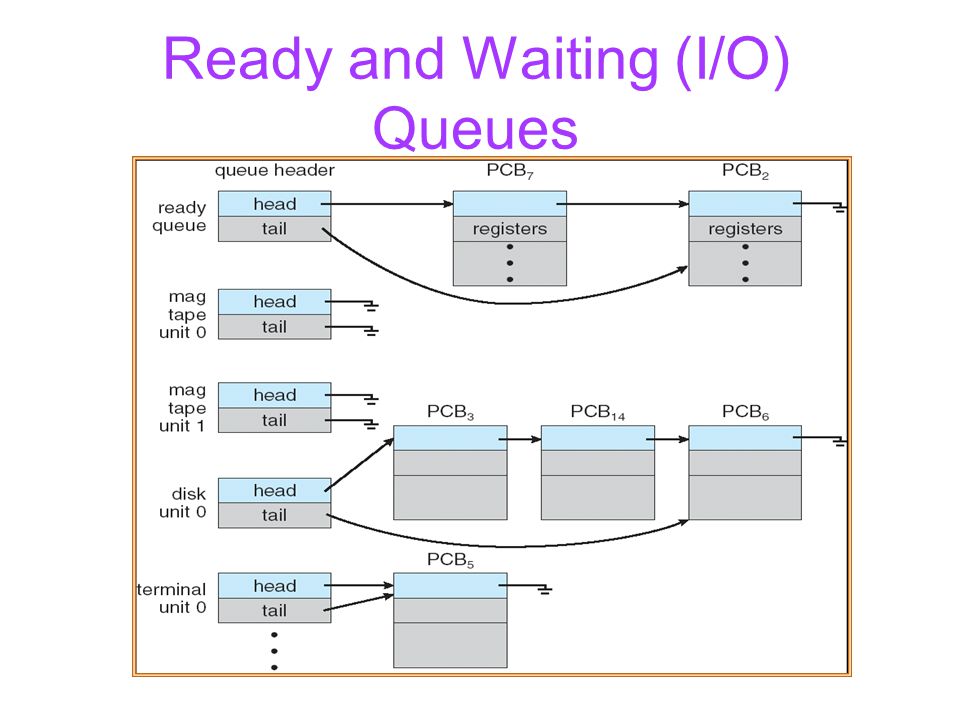 Ready and Waiting (I/O) Queues

queue header

$PCB_7$

$PCB_2$

ready queue

head

tail

registers

registers

mag tape unit 0

head

tail

mag tape unit 1

head

tail

$PCB_3$

$PCB_{14}$

$PCB_6$

disk unit 0

head

tail

$PCB_5$

terminal unit 0

head

tail